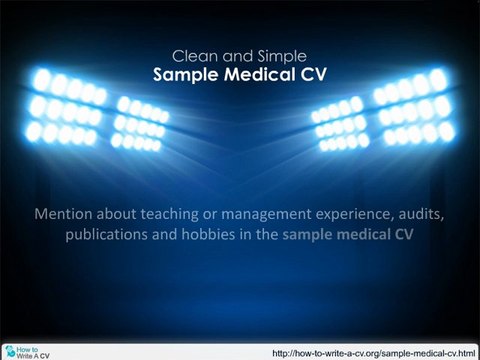 Clean and Simple
Sample Medical CV

Mention about teaching or management experience, audits, publications and hobbies in the sample medical CV

How to Write A CV

http://how-to-write-a-cv.org/sample-medical-cv.html